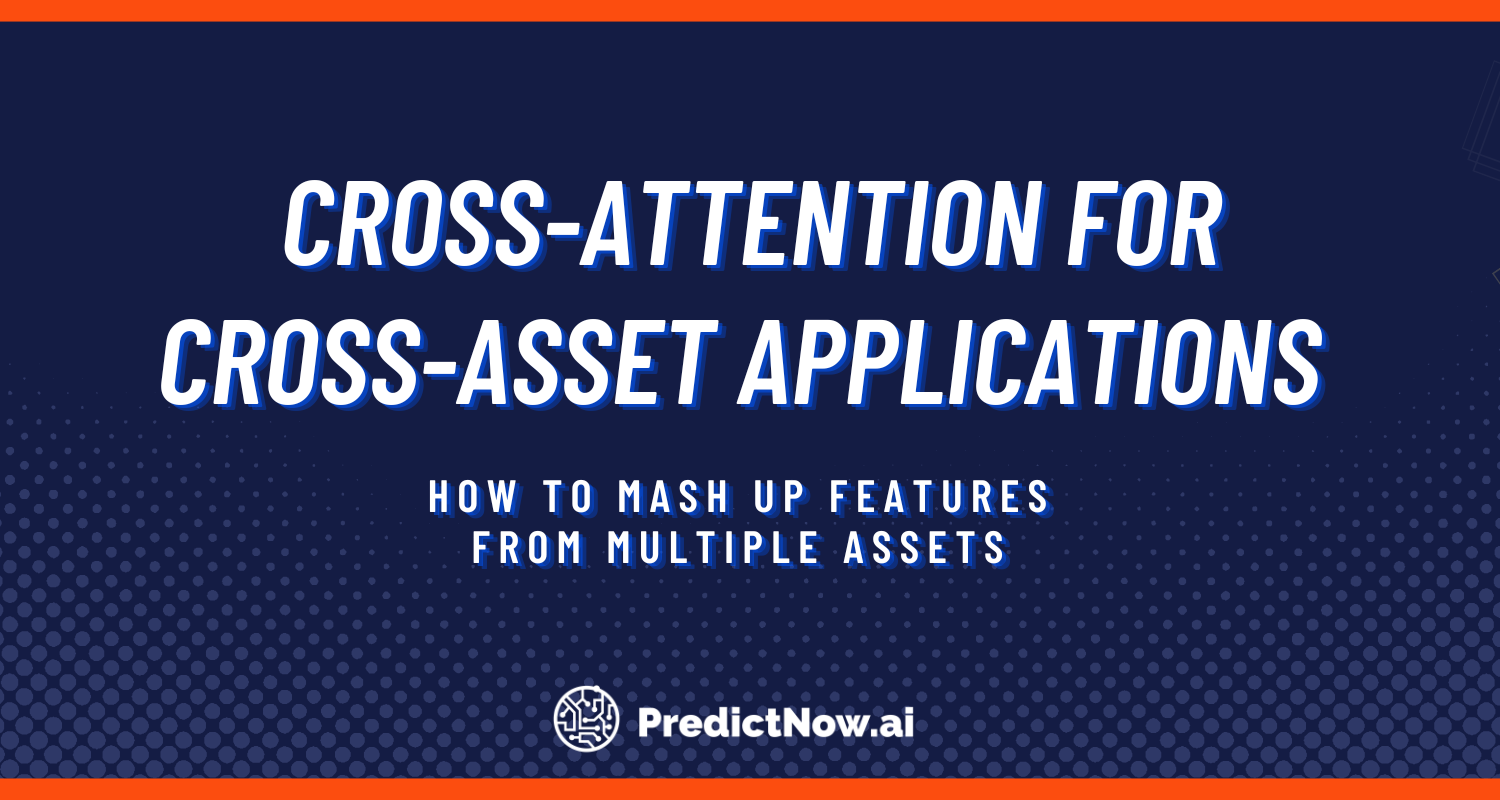 CROSS-ATTENTION FOR CROSS-ASSET APPLICATIONS

HOW TO MASH UP FEATURES FROM MULTIPLE ASSETS

PredictNow.ai